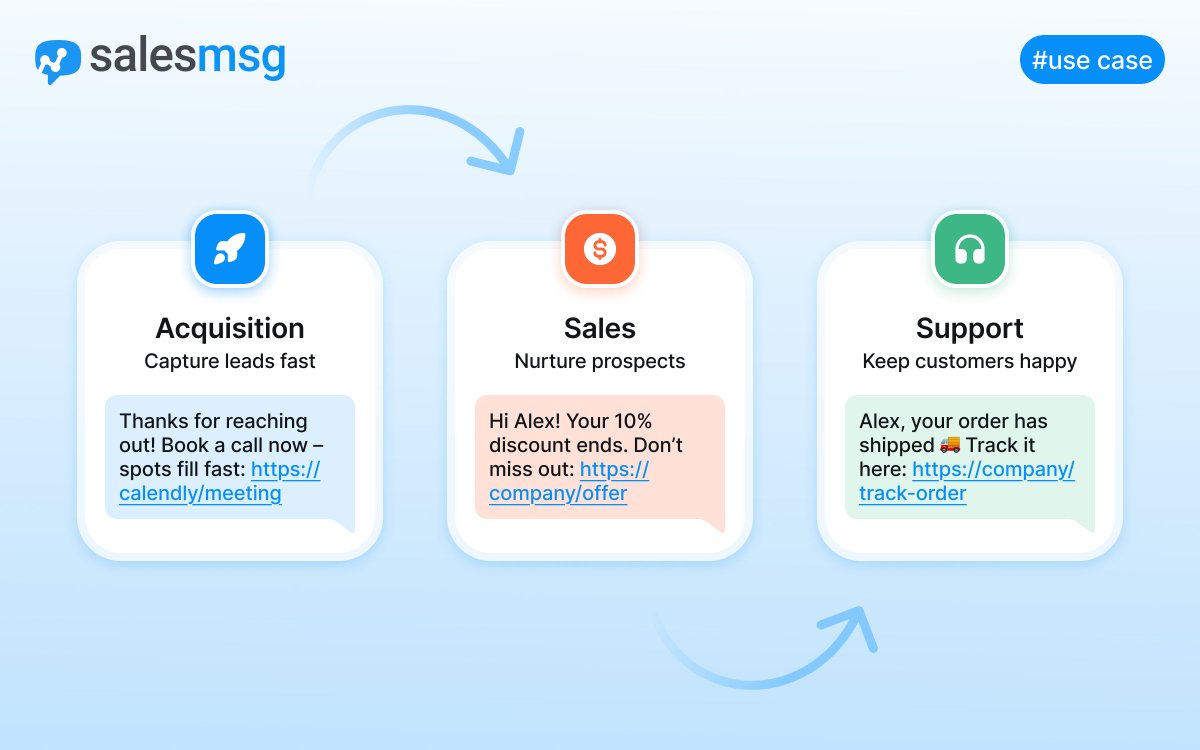 salesmsg

#use case

Acquisition
Capture leads fast

Thanks for reaching out! Book a call now – spots fill fast: https://calendly/meeting

Sales
Nurture prospects

Hi Alex! Your 10% discount ends. Don't miss out: https://company/offer

Support
Keep customers happy

Alex, your order has shipped 🚚 Track it here: https://company/track-order